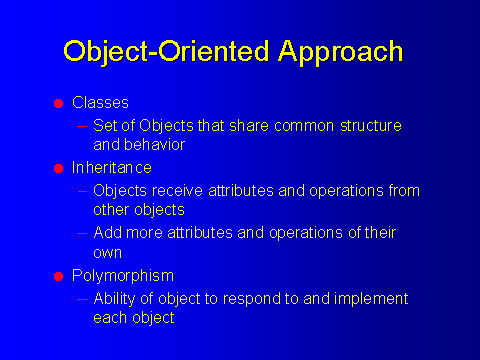 Object-Oriented Approach

● Classes
– Set of Objects that share common structure and behavior
● Inheritance
– Objects receive attributes and operations from other objects
– Add more attributes and operations of their own
● Polymorphism
– Ability of object to respond to and implement each object